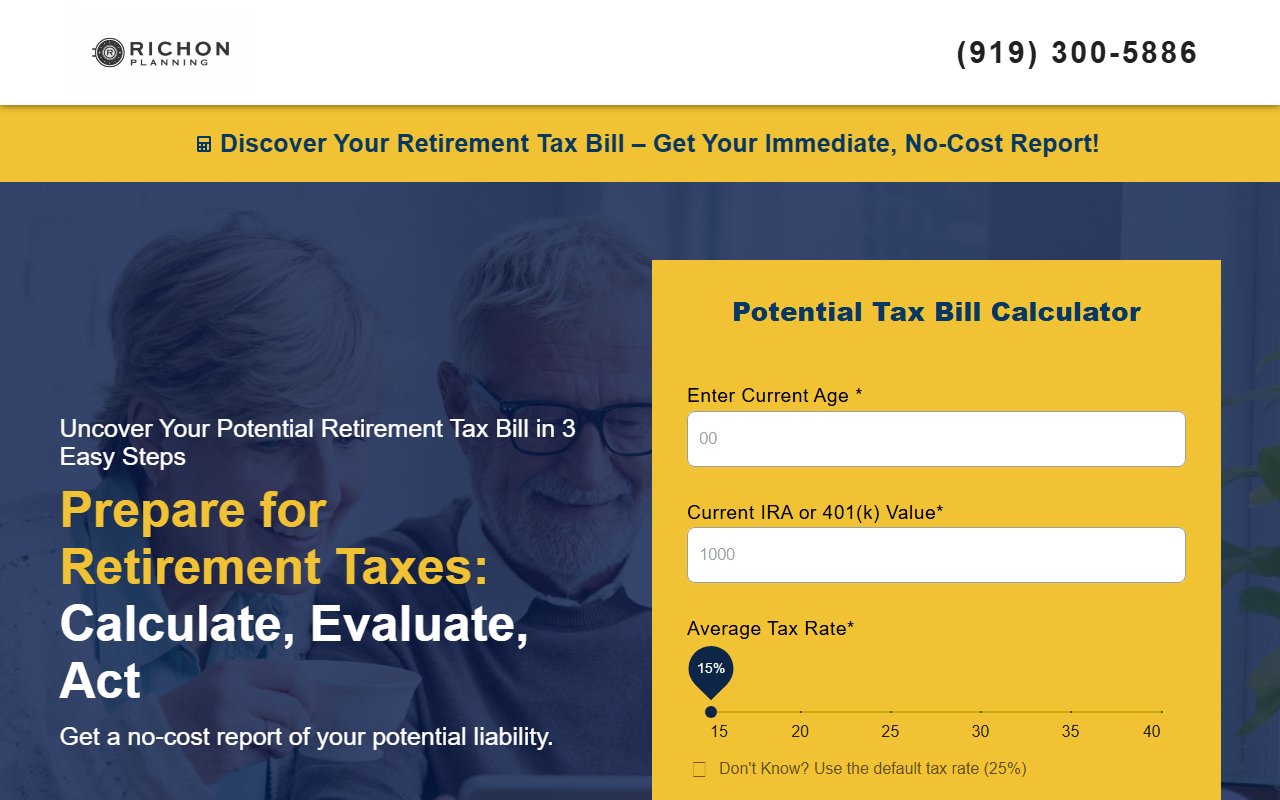 RICHON PLANNING

(919) 300-5886

Discover Your Retirement Tax Bill – Get Your Immediate, No-Cost Report!

Uncover Your Potential Retirement Tax Bill in 3 Easy Steps

Prepare for Retirement Taxes: Calculate, Evaluate, Act

Get a no-cost report of your potential liability.

Potential Tax Bill Calculator

Enter Current Age *

00

Current IRA or 401(k) Value*

1000

Average Tax Rate*

15%

15 20 25 30 35 40

Don't Know? Use the default tax rate (25%)